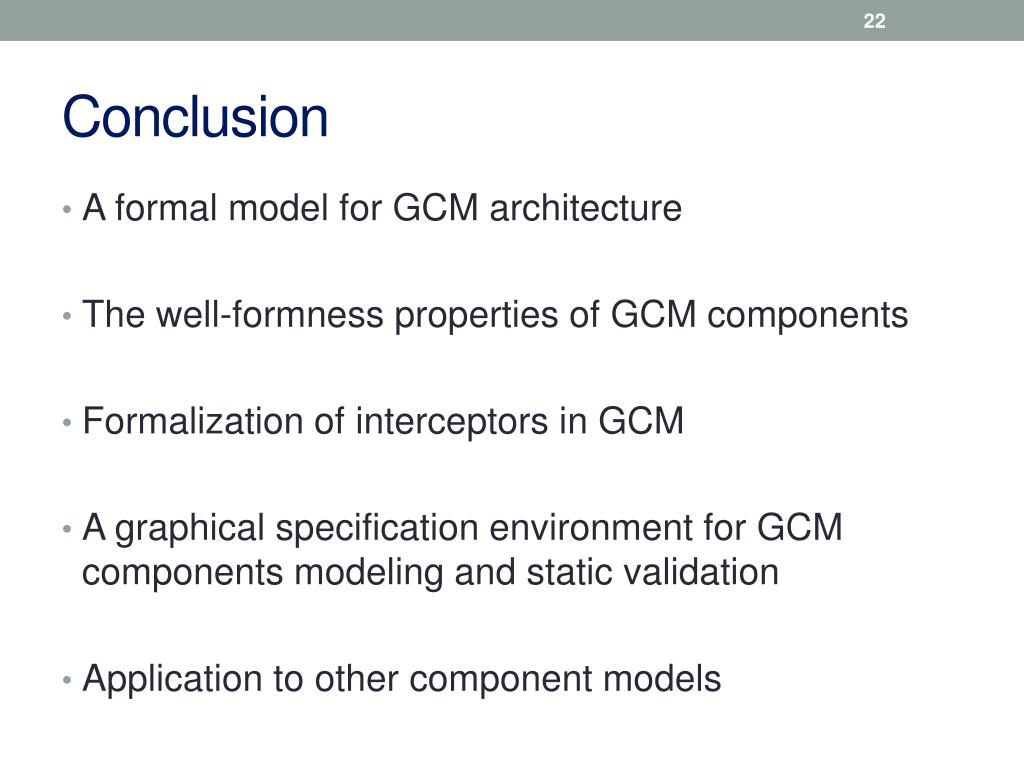 22

Conclusion

• A formal model for GCM architecture

• The well-formness properties of GCM components

• Formalization of interceptors in GCM

• A graphical specification environment for GCM components modeling and static validation

• Application to other component models